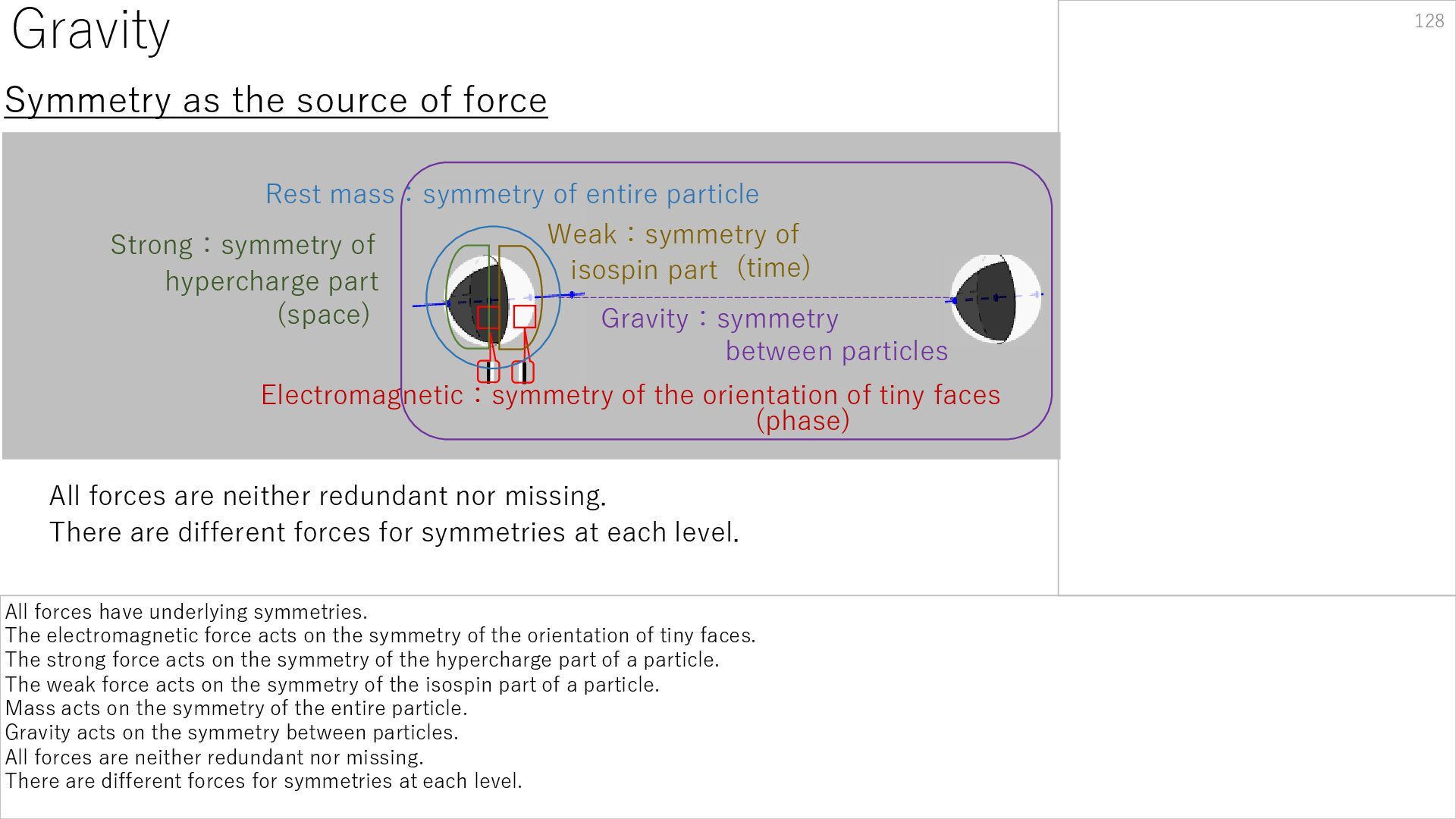 Gravity

128

Symmetry as the source of force

Rest mass：symmetry of entire particle

Strong：symmetry of hypercharge part (space)

Weak：symmetry of isospin part (time)

Gravity：symmetry between particles

Electromagnetic：symmetry of the orientation of tiny faces (phase)

All forces are neither redundant nor missing.
There are different forces for symmetries at each level.

All forces have underlying symmetries.
The electromagnetic force acts on the symmetry of the orientation of tiny faces.
The strong force acts on the symmetry of the hypercharge part of a particle.
The weak force acts on the symmetry of the isospin part of a particle.
Mass acts on the symmetry of the entire particle.
Gravity acts on the symmetry between particles.
All forces are neither redundant nor missing.
There are different forces for symmetries at each level.